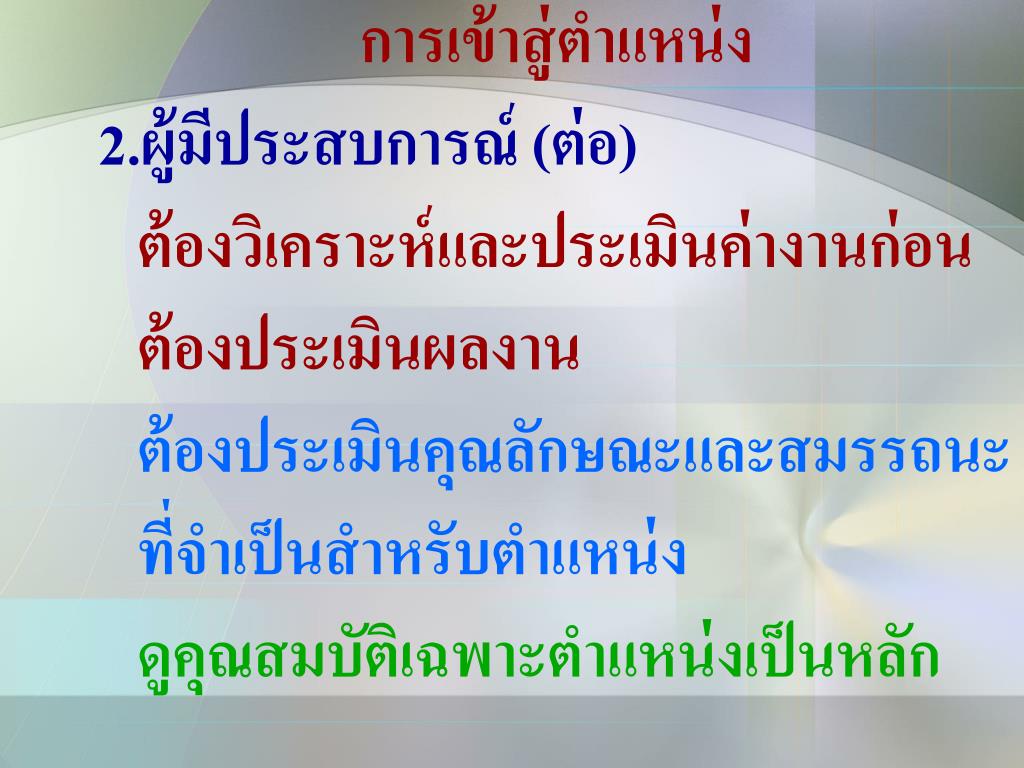 การเข้าสู่ตำแหน่ง

2.ผู้มีประสบการณ์ (ต่อ)

ต้องวิเคราะห์และประเมินค่างานก่อน

ต้องประเมินผลงาน

ต้องประเมินคุณลักษณะและสมรรถนะที่จำเป็นสำหรับตำแหน่ง

ดูคุณสมบัติเฉพาะตำแหน่งเป็นหลัก